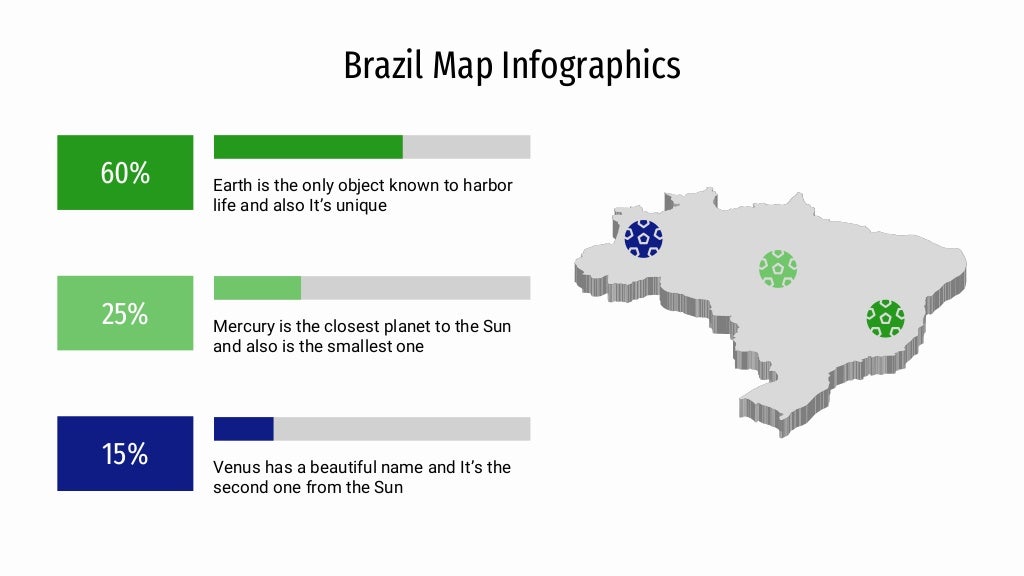 Brazil Map Infographics

60%

Earth is the only object known to harbor life and also It's unique

25%

Mercury is the closest planet to the Sun and also is the smallest one

15%

Venus has a beautiful name and It's the second one from the Sun